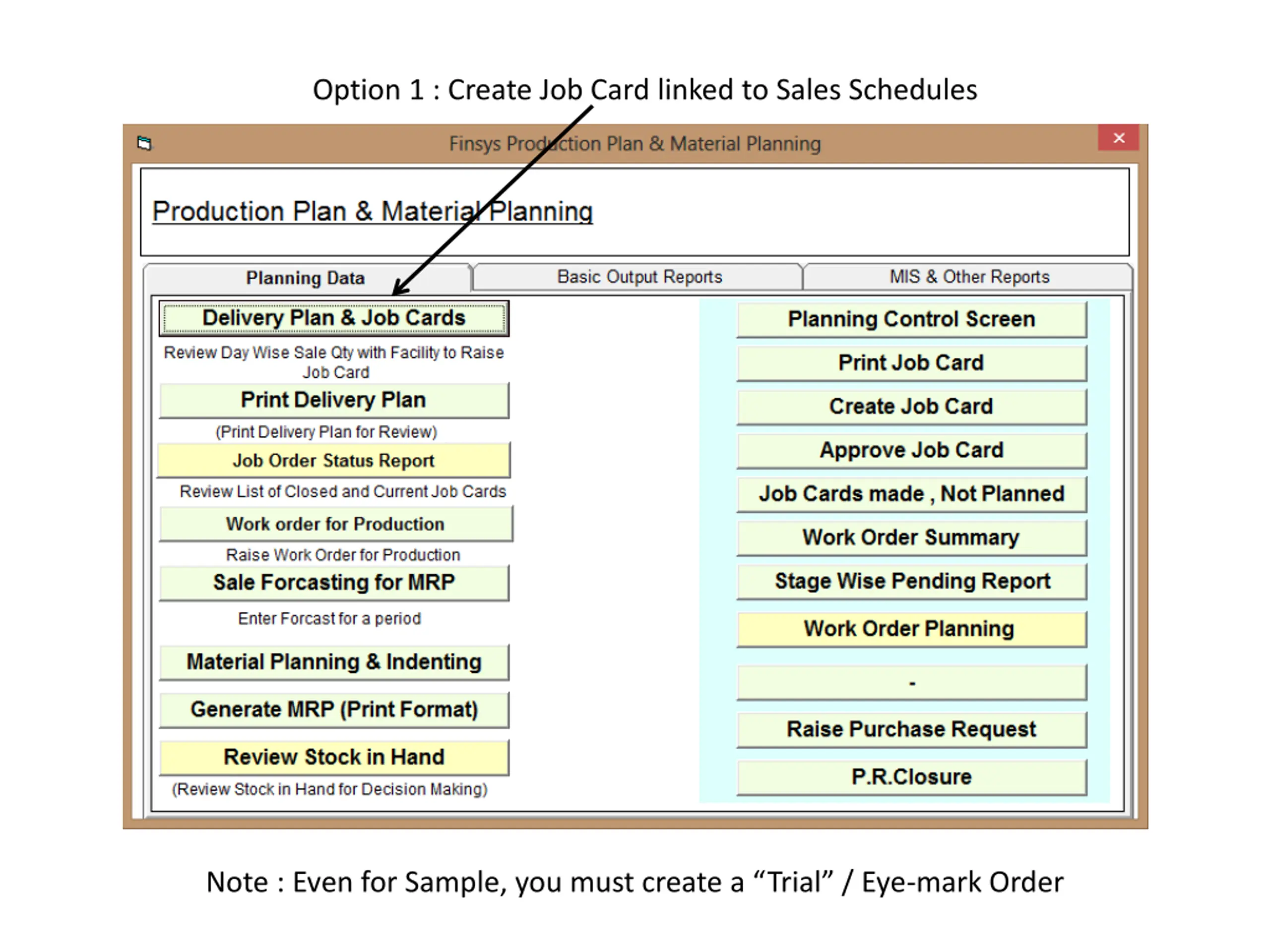 Option 1 : Create Job Card linked to Sales Schedules

Finsys Production Plan & Material Planning

×

Production Plan & Material Planning

Planning Data

Basic Output Reports

MIS & Other Reports

Delivery Plan & Job Cards

Review Day Wise Sale Qty with Facility to Raise Job Card

Print Delivery Plan

(Print Delivery Plan for Review)

Job Order Status Report

Review List of Closed and Current Job Cards

Work order for Production

Raise Work Order for Production

Sale Forcasting for MRP

Enter Forcast for a period

Material Planning & Indenting

Generate MRP (Print Format)

Review Stock in Hand

(Review Stock in Hand for Decision Making)

Planning Control Screen

Print Job Card

Create Job Card

Approve Job Card

Job Cards made , Not Planned

Work Order Summary

Stage Wise Pending Report

Work Order Planning

-

Raise Purchase Request

P.R.Closure

Note : Even for Sample, you must create a “Trial” / Eye-mark Order